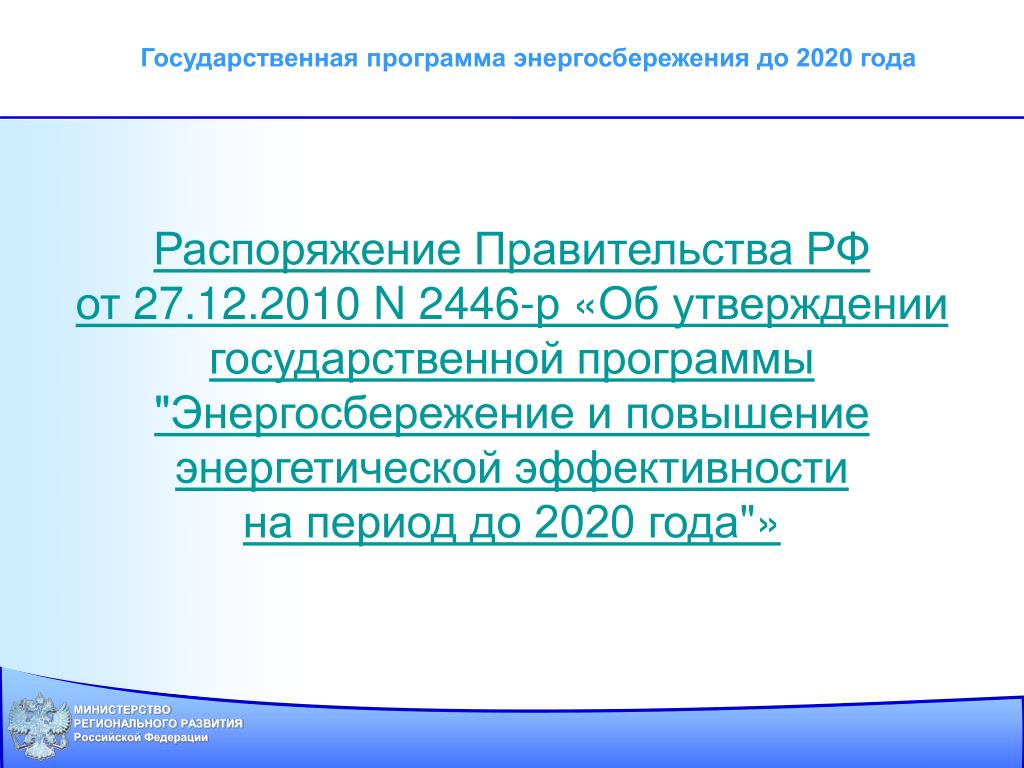 Государственная программа энергосбережения до 2020 года

Распоряжение Правительства РФ от 27.12.2010 N 2446-р «Об утверждении государственной программы "Энергосбережение и повышение энергетической эффективности на период до 2020 года"»

МИНИСТЕРСТВО РЕГИОНАЛЬНОГО РАЗВИТИЯ Российской Федерации